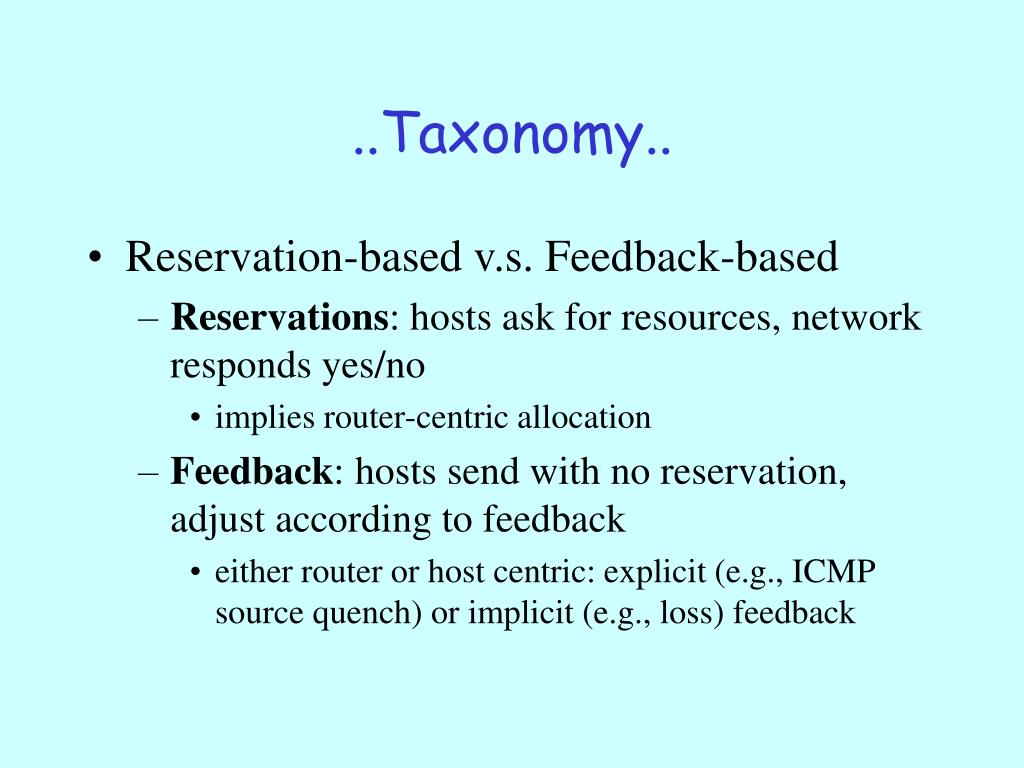 ..Taxonomy..

• Reservation-based v.s. Feedback-based
– Reservations: hosts ask for resources, network responds yes/no
• implies router-centric allocation
– Feedback: hosts send with no reservation, adjust according to feedback
• either router or host centric: explicit (e.g., ICMP source quench) or implicit (e.g., loss) feedback